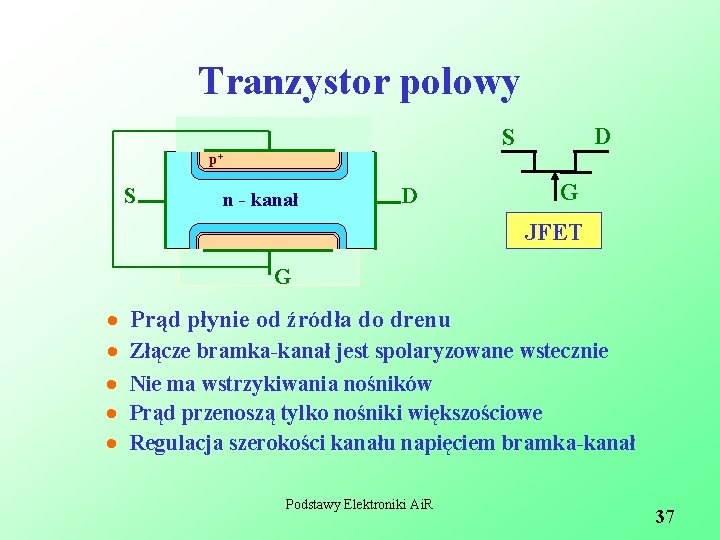 Tranzystor polowy

$p^+$

S

n - kanał

D

G

S

D

G

JFET

- Prąd płynie od źródła do drenu
- Złącze bramka-kanał jest spolaryzowane wstecznie
- Nie ma wstrzykiwania nośników
- Prąd przenoszą tylko nośniki większościowe
- Regulacja szerokości kanału napięciem bramka-kanał

Podstawy Elektroniki AiR

37